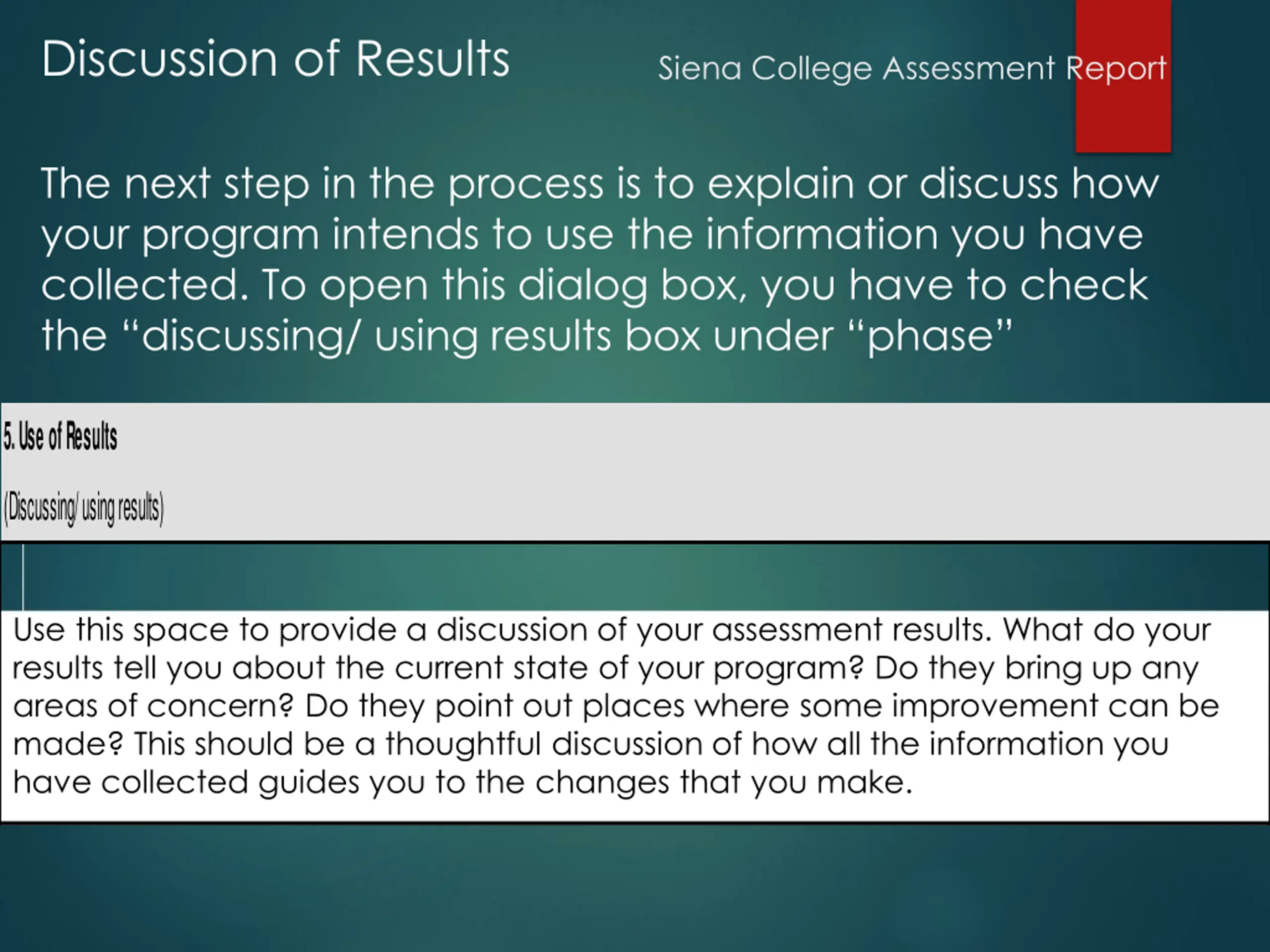 Discussion of Results

Siena College Assessment Report

The next step in the process is to explain or discuss how your program intends to use the information you have collected. To open this dialog box, you have to check the “discussing/ using results box under “phase”

5. Use of Results

(Discussing/ using results)

Use this space to provide a discussion of your assessment results. What do your results tell you about the current state of your program? Do they bring up any areas of concern? Do they point out places where some improvement can be made? This should be a thoughtful discussion of how all the information you have collected guides you to the changes that you make.